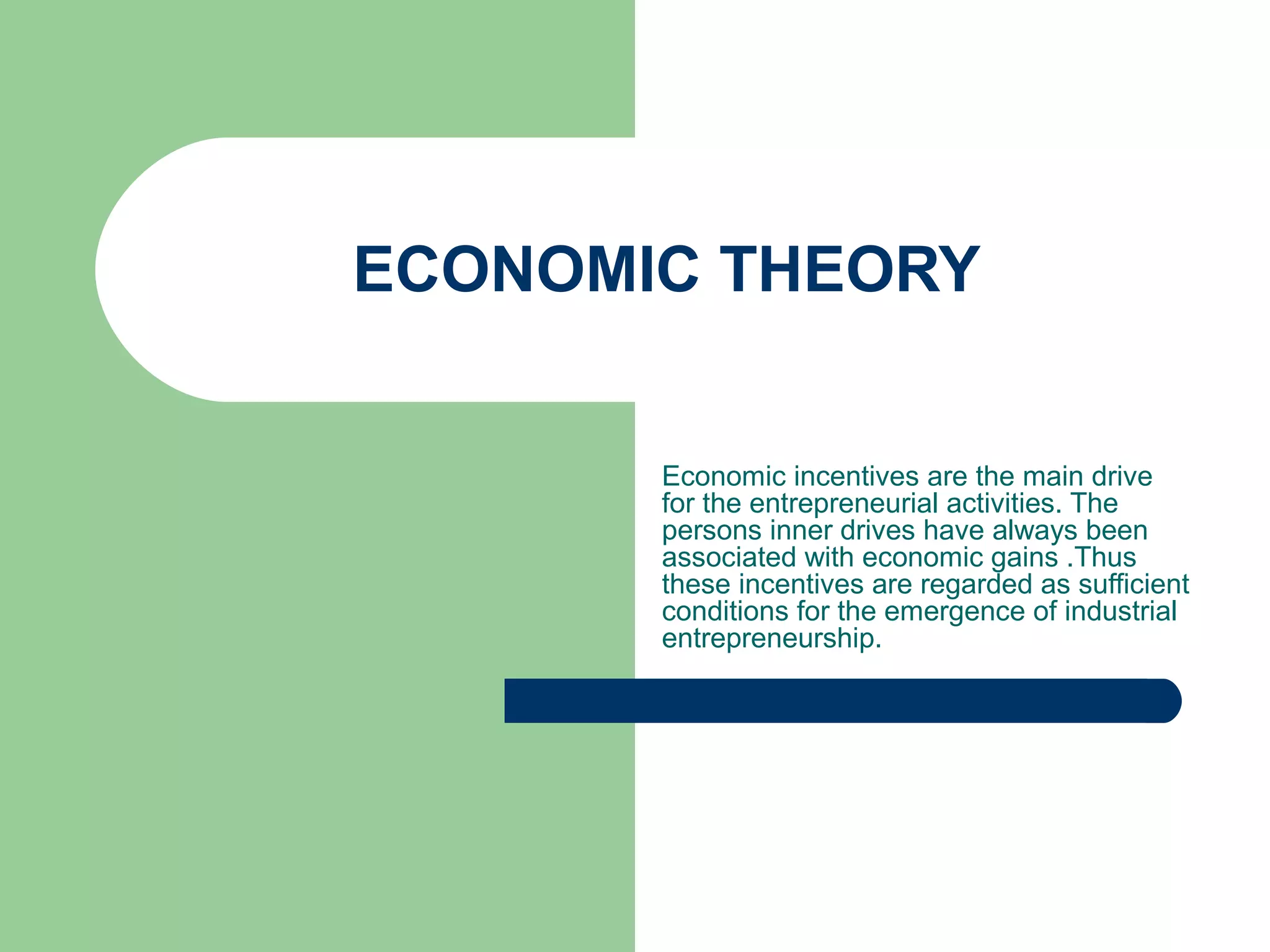 ECONOMIC THEORY

Economic incentives are the main drive for the entrepreneurial activities. The persons inner drives have always been associated with economic gains .Thus these incentives are regarded as sufficient conditions for the emergence of industrial entrepreneurship.